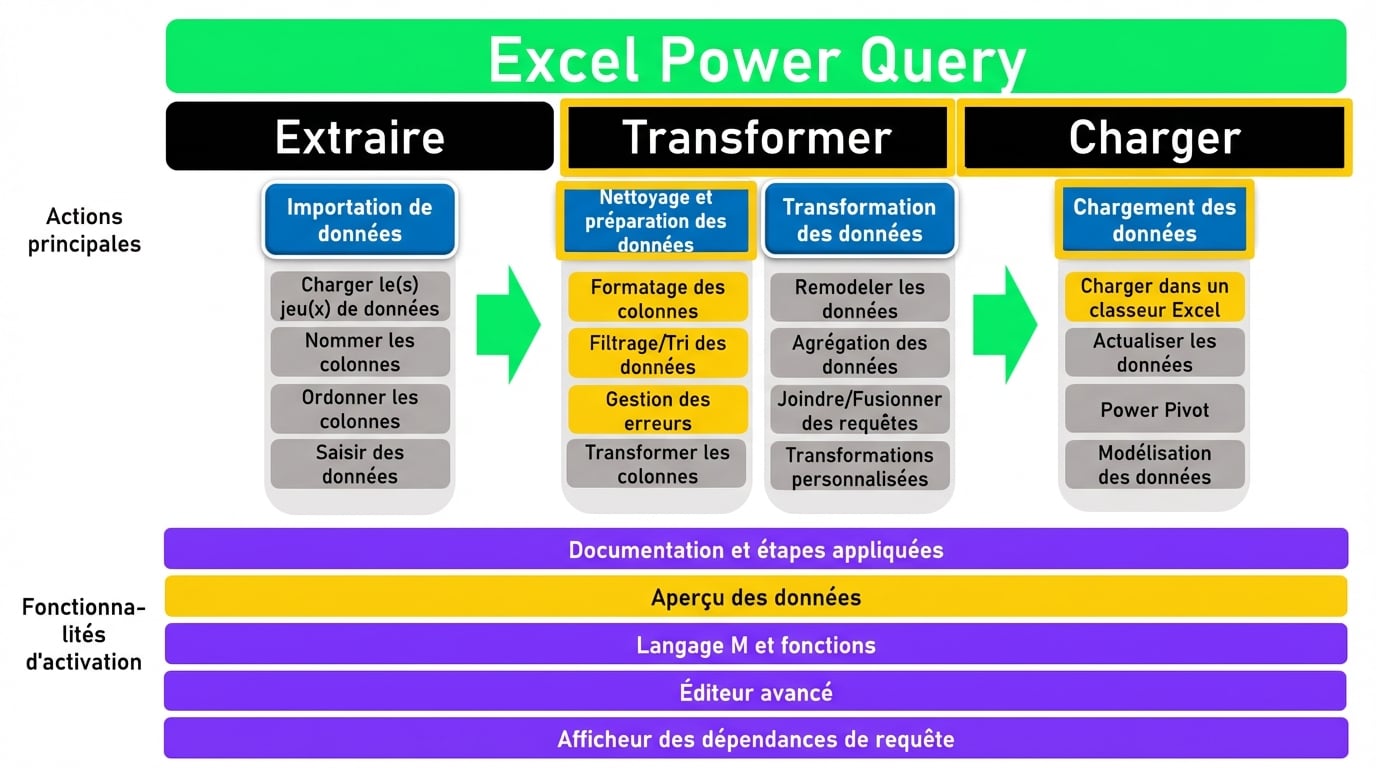 Excel Power Query

Extraire

Transformer

Charger

Actions principales

Importation de données

Charger le(s) jeu(x) de données

Nommer les colonnes

Ordonner les colonnes

Saisir des données

Nettoyage et préparation des données

Formatage des colonnes

Filtrage/Tri des données

Gestion des erreurs

Transformer les colonnes

Transformation des données

Remodeler les données

Agrégation des données

Joindre/Fusionner des requêtes

Transformations personnalisées

Chargement des données

Charger dans un classeur Excel

Actualiser les données

Power Pivot

Modélisation des données

Fonctionnalités d'activation

Documentation et étapes appliquées

Aperçu des données

Langage M et fonctions

Éditeur avancé

Afficheur des dépendances de requête